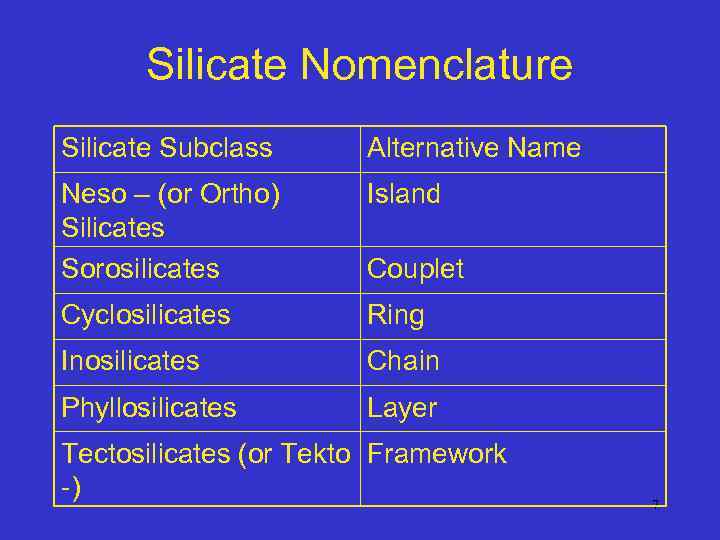 Silicate Nomenclature

| Silicate Subclass | Alternative Name |
|---|---|
| Neso – (or Ortho) Silicates | Island |
| Sorosilicates | Couplet |
| Cyclosilicates | Ring |
| Inosilicates | Chain |
| Phyllosilicates | Layer |
| Tectosilicates (or Tekto -) | Framework |

7